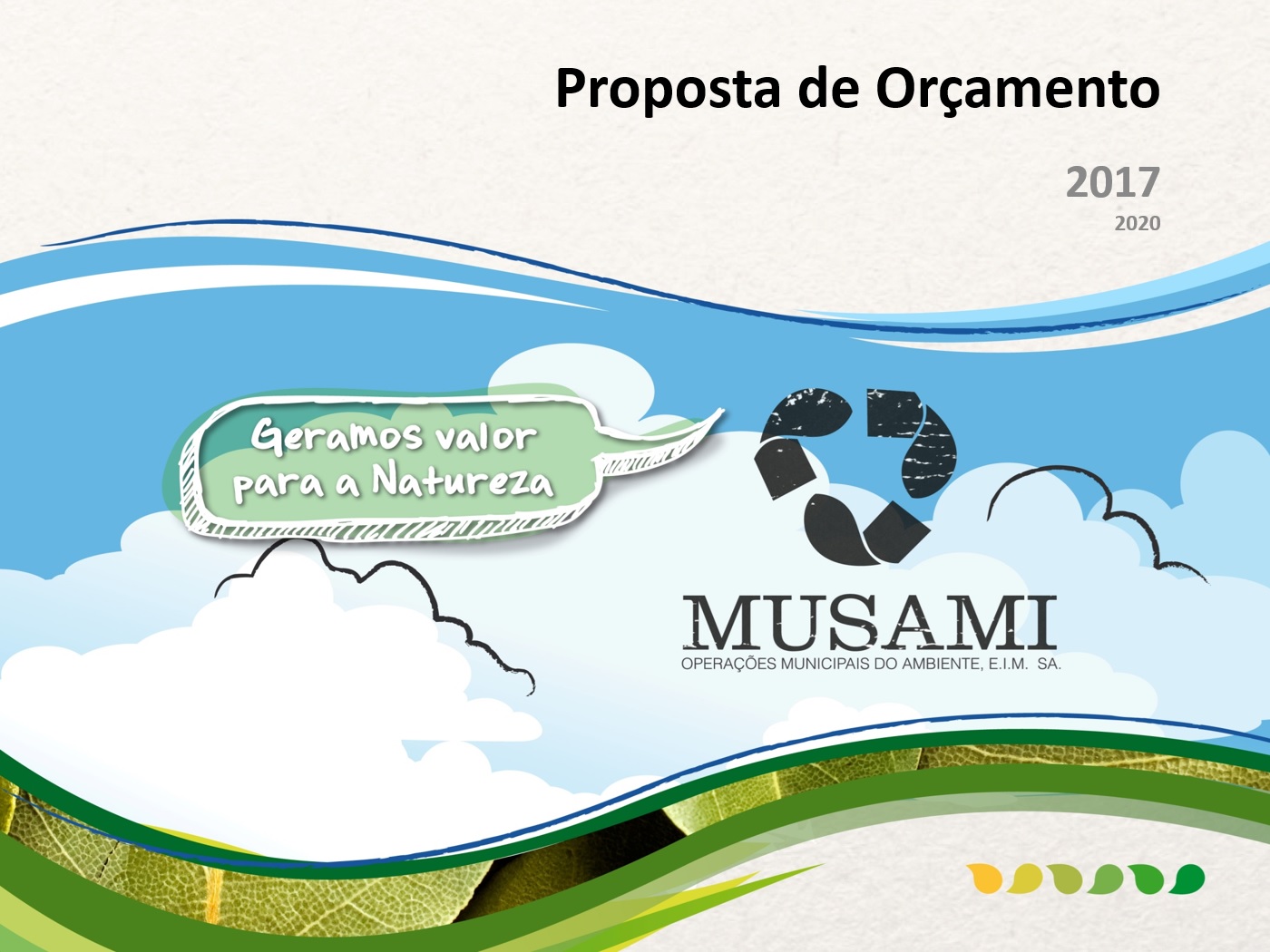 Proposta de Orçamento

2017
2020

Geramos valor para a Natureza

MUSAMI
OPERAÇÕES MUNICIPAIS DO AMBIENTE, E.I.M. SA.